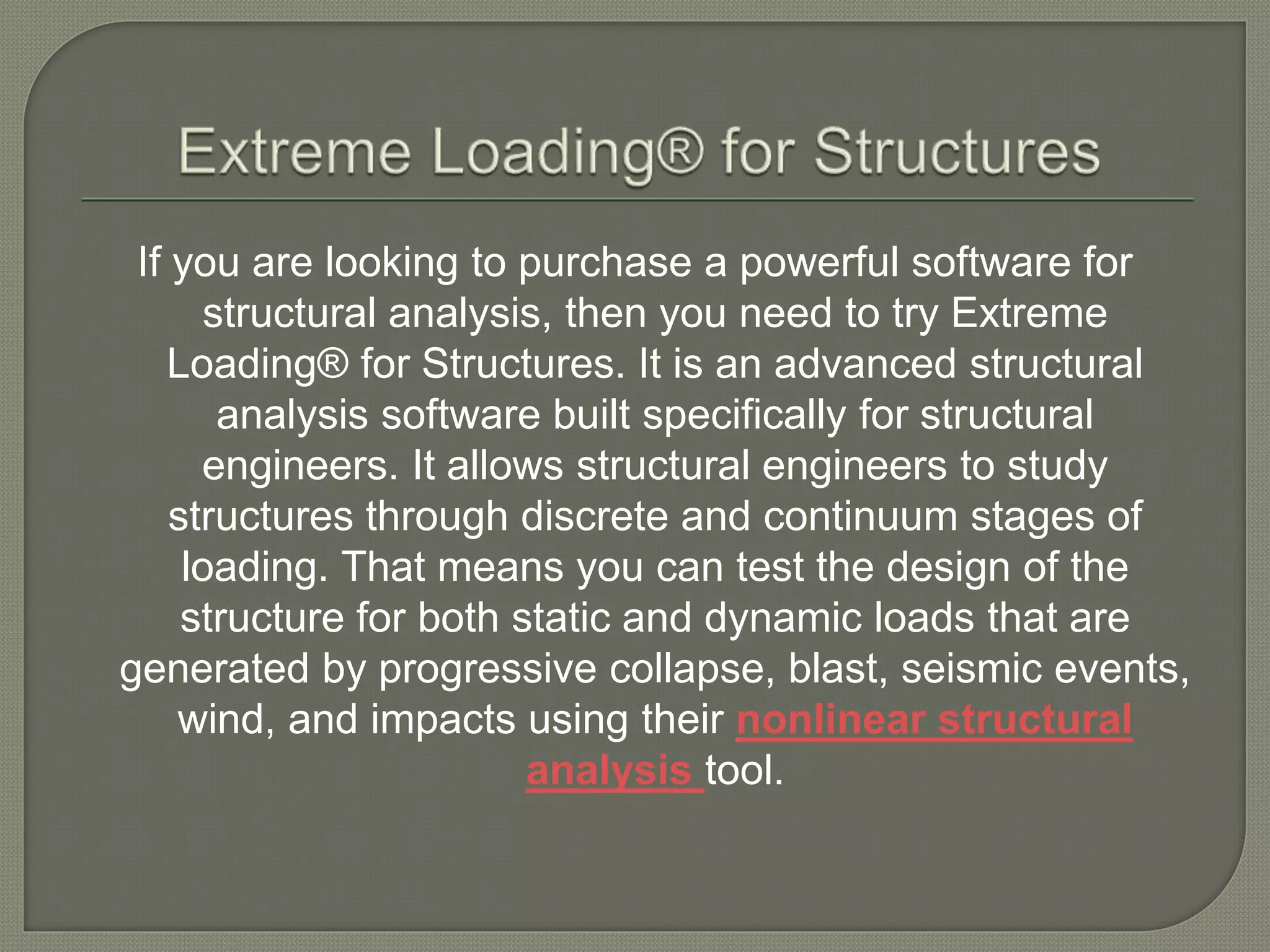 Extreme Loading® for Structures

If you are looking to purchase a powerful software for structural analysis, then you need to try Extreme Loading® for Structures. It is an advanced structural analysis software built specifically for structural engineers. It allows structural engineers to study structures through discrete and continuum stages of loading. That means you can test the design of the structure for both static and dynamic loads that are generated by progressive collapse, blast, seismic events, wind, and impacts using their nonlinear structural analysis tool.